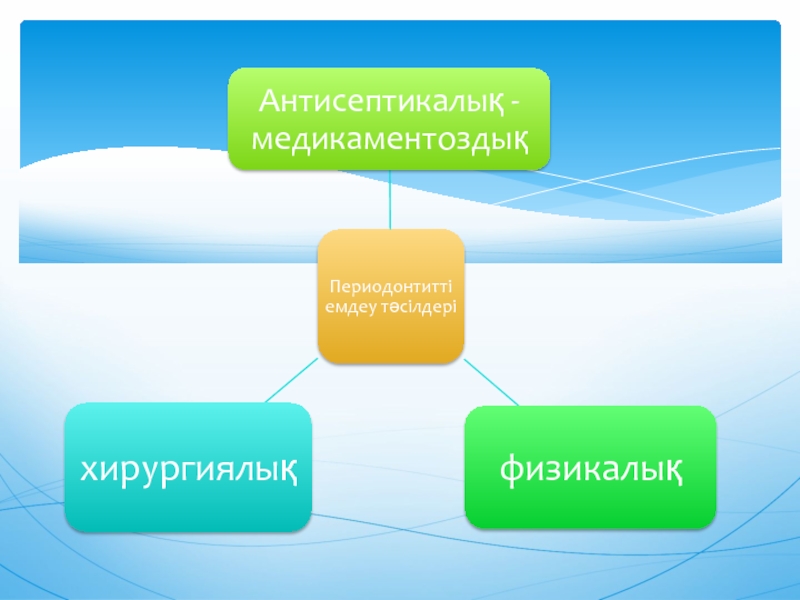 Антисептикалық - медикаментоздық

Периодонтитті емдеу тәсілдері

хирургиялық

физикалық